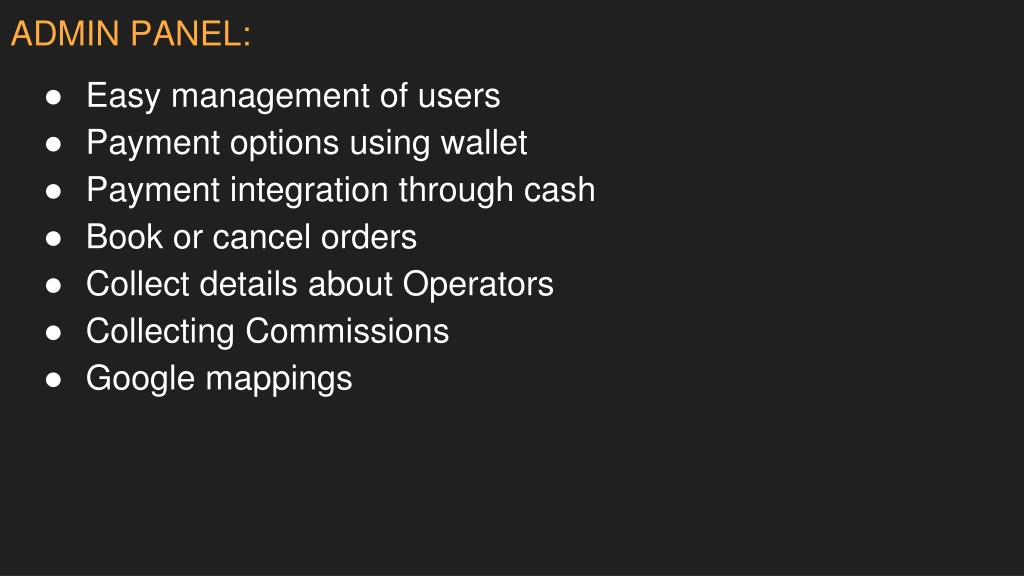 ADMIN PANEL:

● Easy management of users
● Payment options using wallet
● Payment integration through cash
● Book or cancel orders
● Collect details about Operators
● Collecting Commissions
● Google mappings